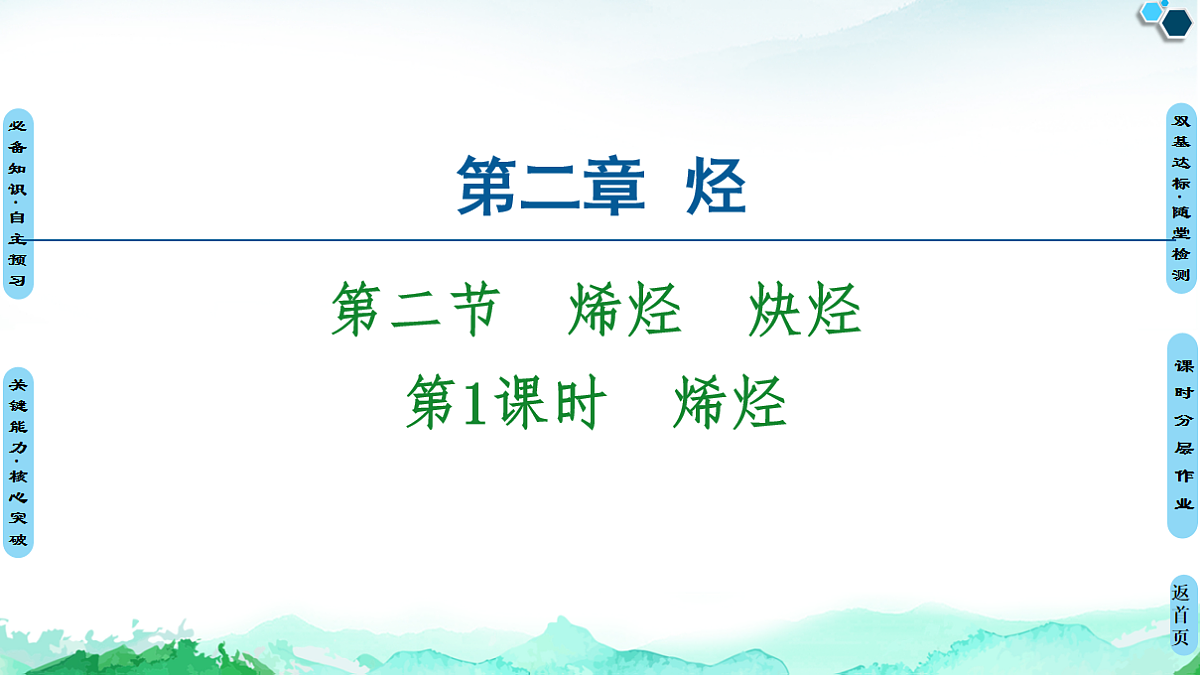 必备知识·自主预习

关键能力·核心突破

第二章 烃

第二节 烯烃 炔烃

第1课时 烯烃

双基达标·随堂检测

课时分层作业

返首页